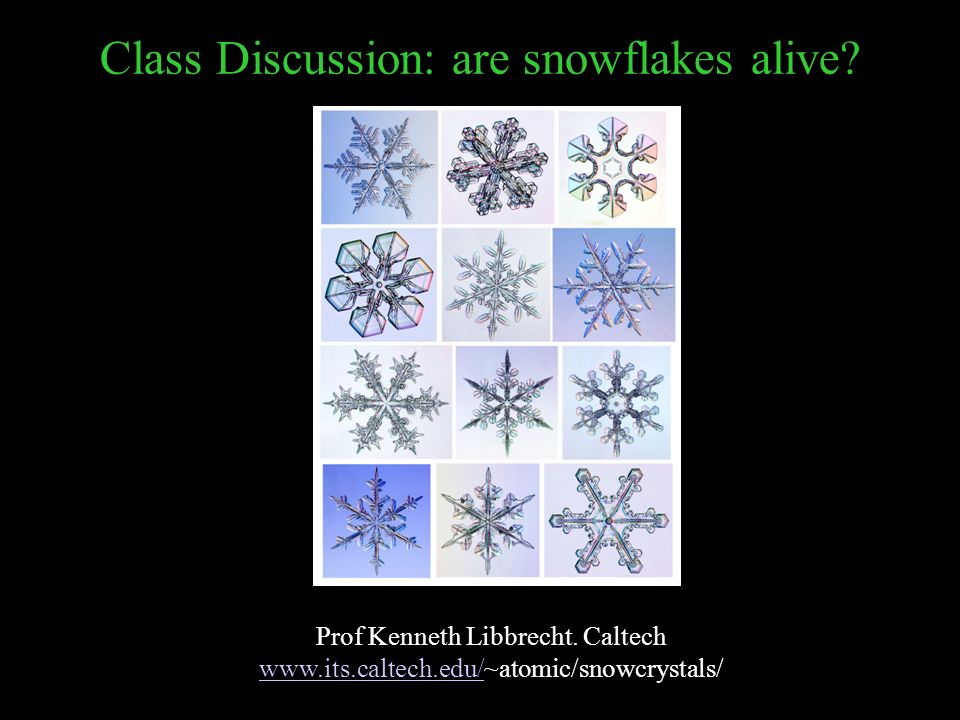 Class Discussion: are snowflakes alive?

Prof Kenneth Libbrecht. Caltech
www.its.caltech.edu/~atomic/snowcrystals/